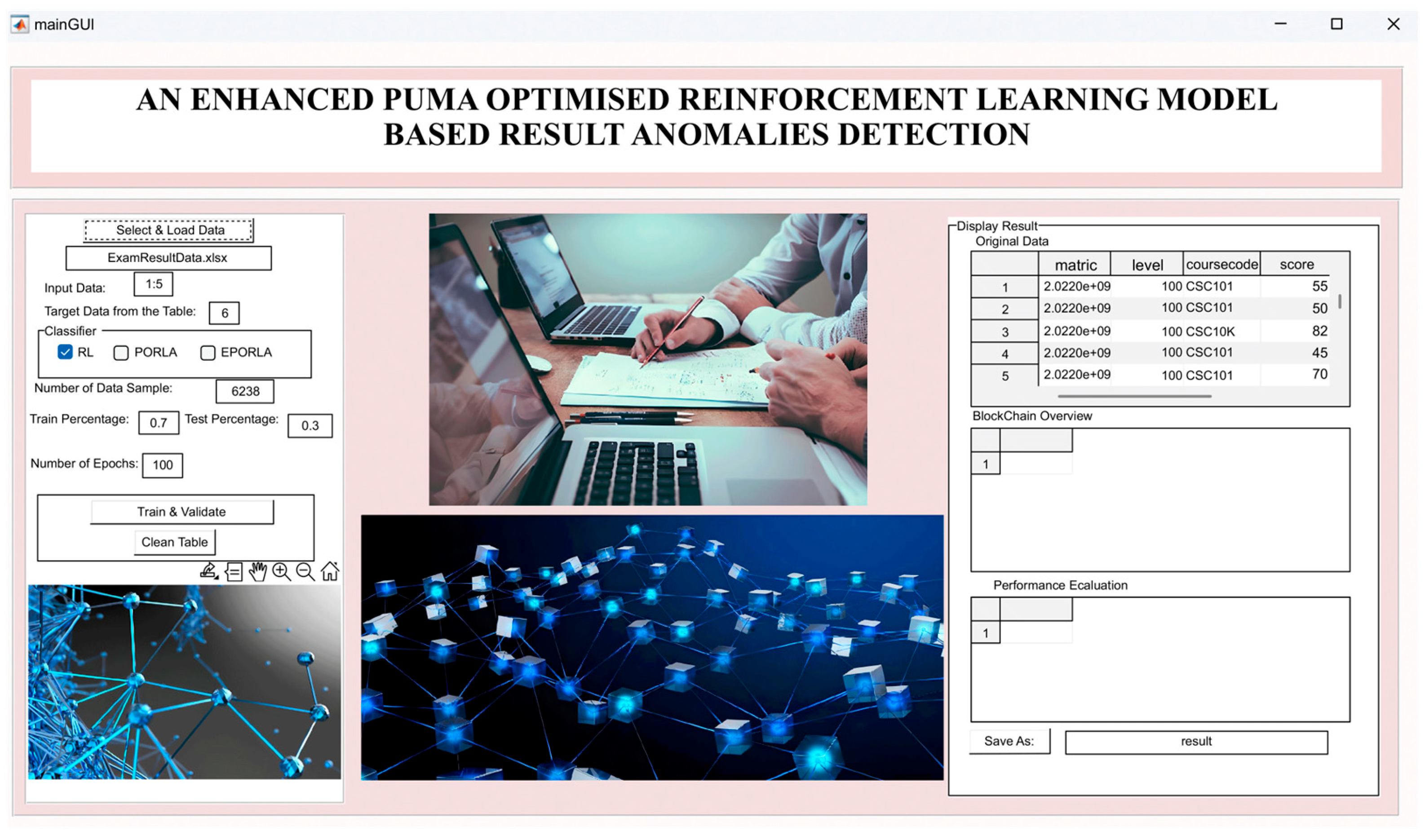 mainGUI

AN ENHANCED PUMA OPTIMISED REINFORCEMENT LEARNING MODEL BASED RESULT ANOMALIES DETECTION

Select & Load Data
ExamResultData.xlsx
Input Data: 1:5
Target Data from the Table: 6
Classifier
RL PORLA EPORLA
Number of Data Sample: 6238
Train Percentage: 0.7 Test Percentage: 0.3
Number of Epochs: 100
Train & Validate
Clean Table

Display Result
Original Data

| | matric | level | coursecode | score |
|---|---|---|---|---|
| 1 | 2.0220e+09 | 100 | CSC101 | 55 |
| 2 | 2.0220e+09 | 100 | CSC101 | 50 |
| 3 | 2.0220e+09 | 100 | CSC10K | 82 |
| 4 | 2.0220e+09 | 100 | CSC101 | 45 |
| 5 | 2.0220e+09 | 100 | CSC101 | 70 |

BlockChain Overview
1

Performance Ecaluation
1

Save As: result